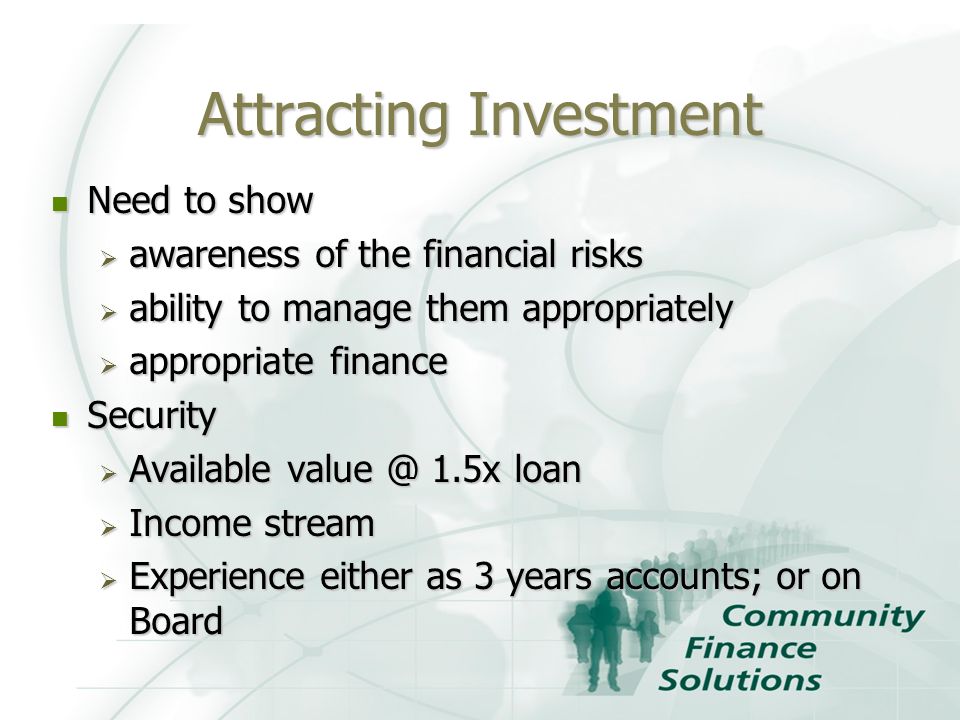 Attracting Investment

- Need to show
  - awareness of the financial risks
  - ability to manage them appropriately
  - appropriate finance
- Security
  - Available value @ 1.5x loan
  - Income stream
  - Experience either as 3 years accounts; or on Board

Community Finance Solutions